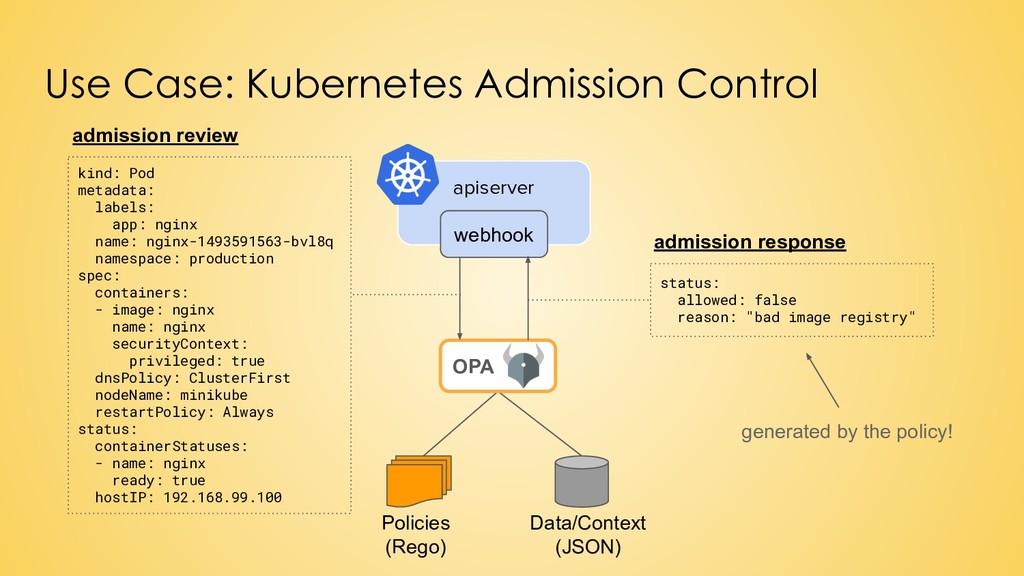 Use Case: Kubernetes Admission Control

admission review

kind: Pod
metadata:
  labels:
    app: nginx
  name: nginx-1493591563-bvl8q
  namespace: production
spec:
  containers:
  - image: nginx
    name: nginx
    securityContext:
      privileged: true
  dnsPolicy: ClusterFirst
  nodeName: minikube
  restartPolicy: Always
status:
  containerStatuses:
  - name: nginx
    ready: true
  hostIP: 192.168.99.100

apiserver

webhook

OPA

Policies
(Rego)

Data/Context
(JSON)

admission response

status:
  allowed: false
  reason: "bad image registry"

generated by the policy!